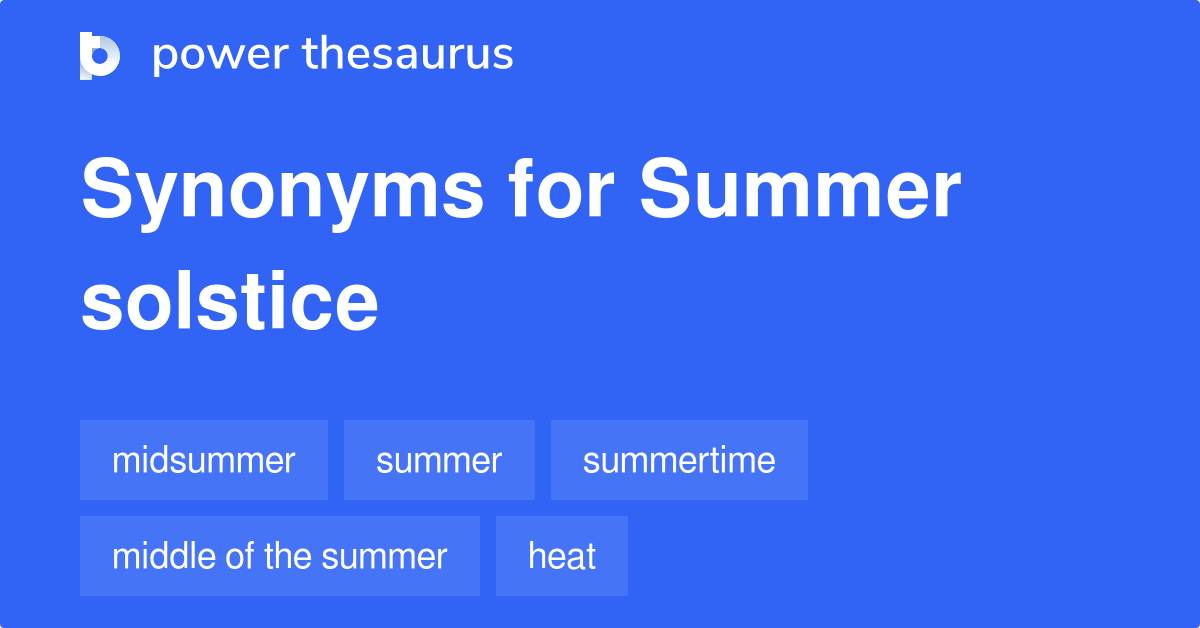 power thesaurus

Synonyms for Summer solstice

midsummer
summer
summertime
middle of the summer
heat